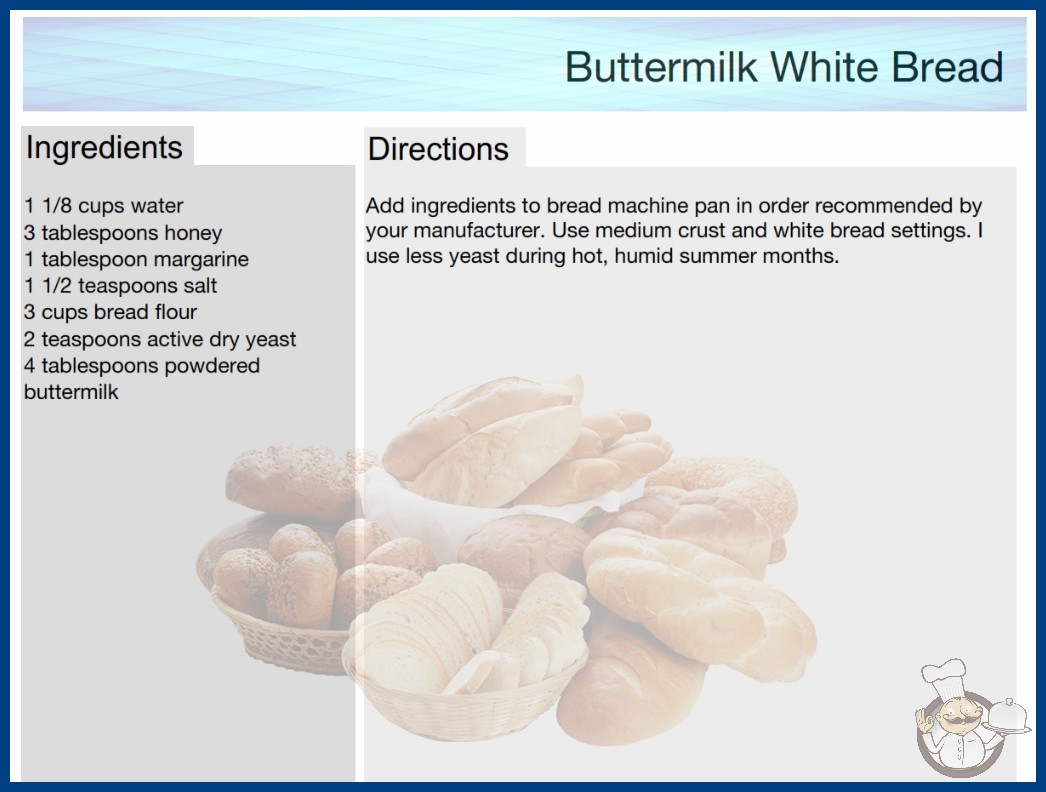 Buttermilk White Bread

Ingredients

1 1/8 cups water
3 tablespoons honey
1 tablespoon margarine
1 1/2 teaspoons salt
3 cups bread flour
2 teaspoons active dry yeast
4 tablespoons powdered buttermilk

Directions

Add ingredients to bread machine pan in order recommended by your manufacturer. Use medium crust and white bread settings. I use less yeast during hot, humid summer months.